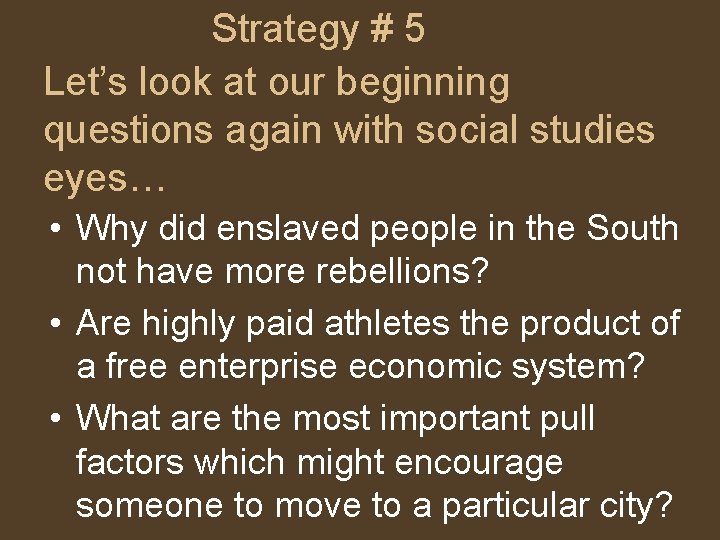 Strategy # 5

Let’s look at our beginning questions again with social studies eyes…

• Why did enslaved people in the South not have more rebellions?
• Are highly paid athletes the product of a free enterprise economic system?
• What are the most important pull factors which might encourage someone to move to a particular city?